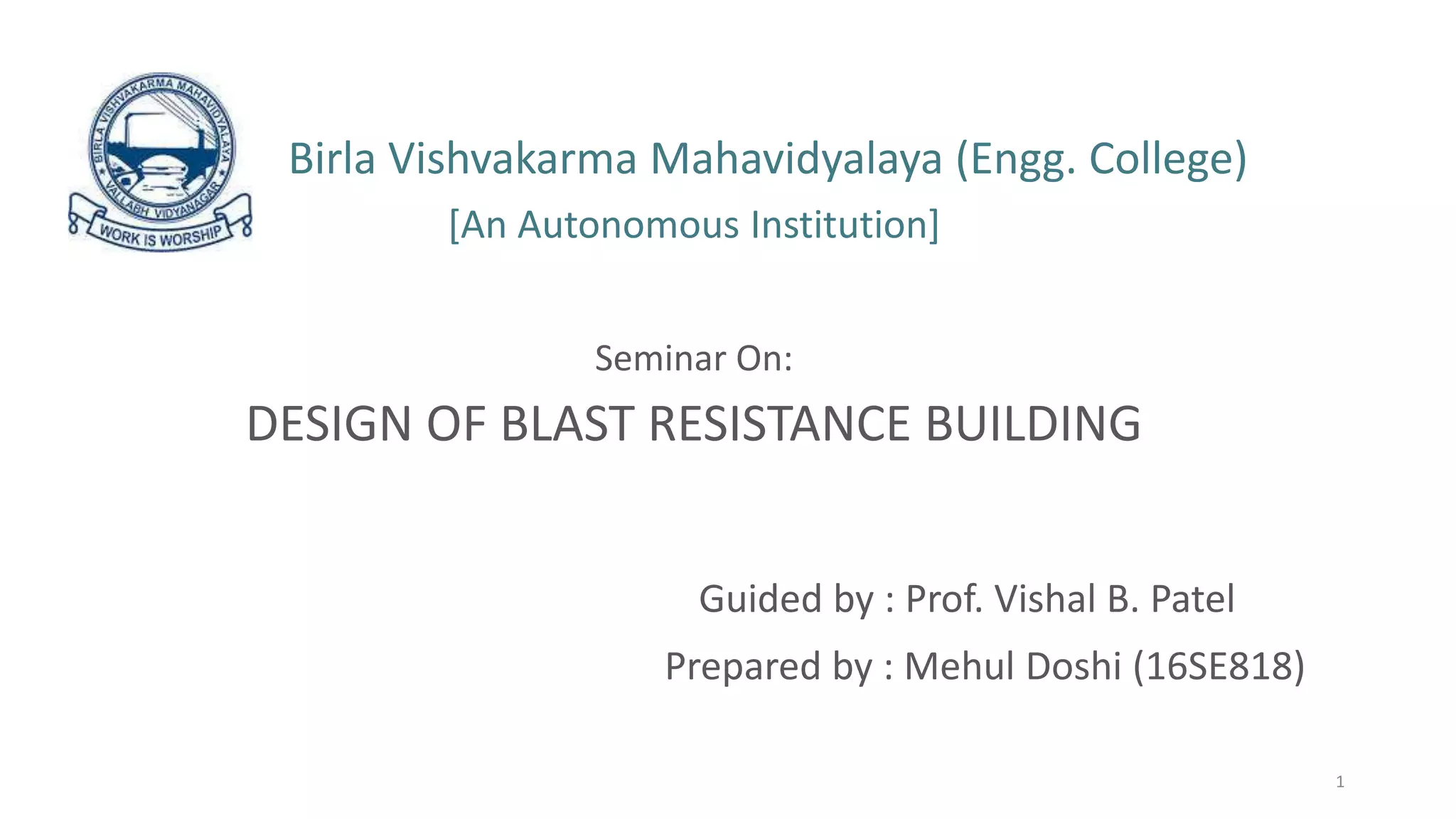 BIRLA VISHVAKARMA MAHAVIDYALAYA
VALLABH VIDYANAGAR
WORK IS WORSHIP

Birla Vishvakarma Mahavidyalaya (Engg. College)
[An Autonomous Institution]

Seminar On:
DESIGN OF BLAST RESISTANCE BUILDING

Guided by : Prof. Vishal B. Patel
Prepared by : Mehul Doshi (16SE818)

1